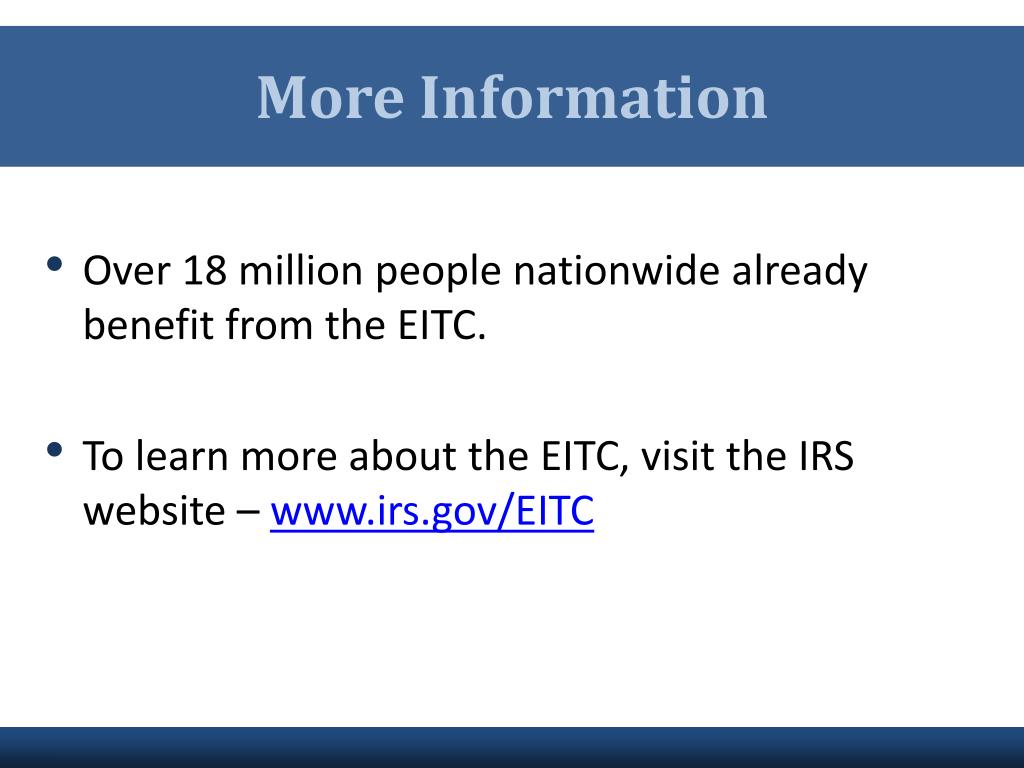 More Information

• Over 18 million people nationwide already benefit from the EITC.

• To learn more about the EITC, visit the IRS website – www.irs.gov/EITC